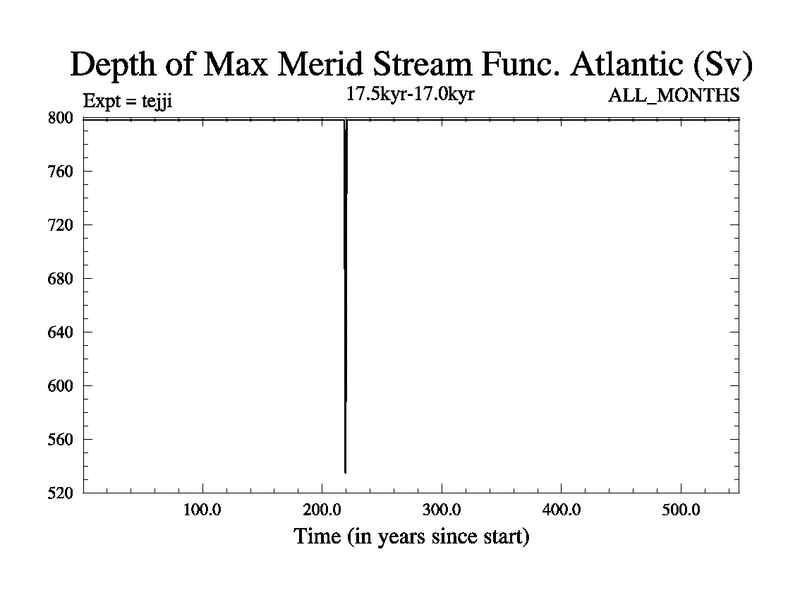 Depth of Max Merid Stream Func. Atlantic (Sv)
Expt = tejji
17.5kyr-17.0kyr
ALL_MONTHS
800
760
720
680
640
600
560
520
100.0
200.0
300.0
400.0
500.0
Time (in years since start)